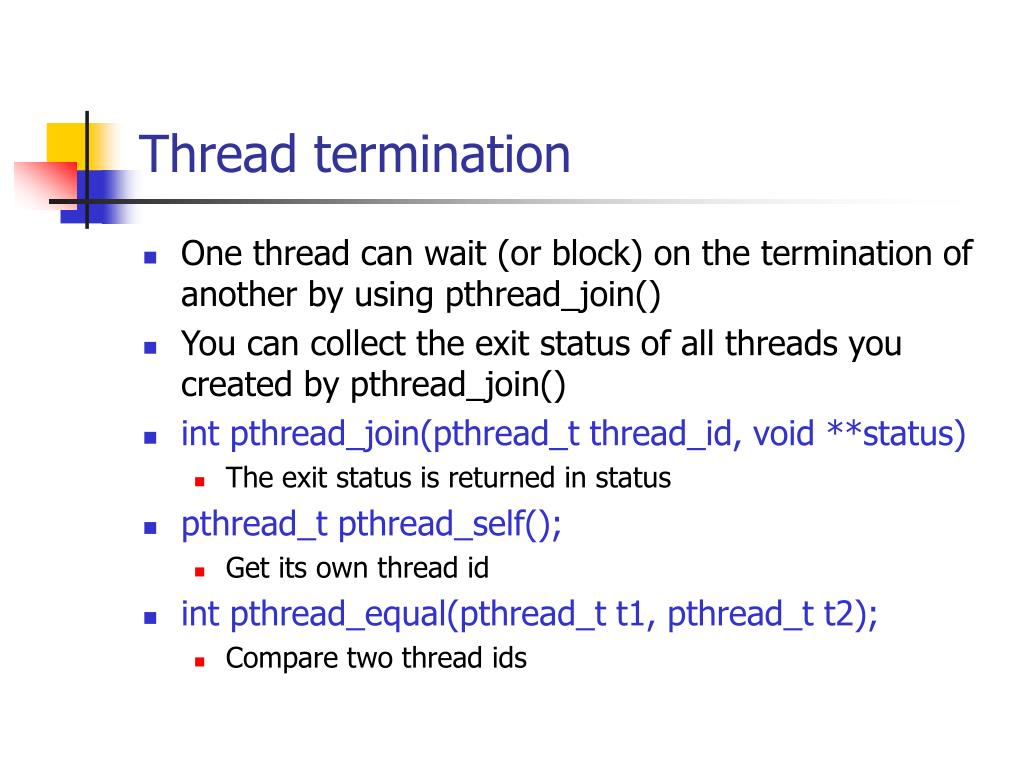 Thread termination

- One thread can wait (or block) on the termination of another by using pthread_join()
- You can collect the exit status of all threads you created by pthread_join()
- int pthread_join(pthread_t thread_id, void **status)
  - The exit status is returned in status
- pthread_t pthread_self();
  - Get its own thread id
- int pthread_equal(pthread_t t1, pthread_t t2);
  - Compare two thread ids